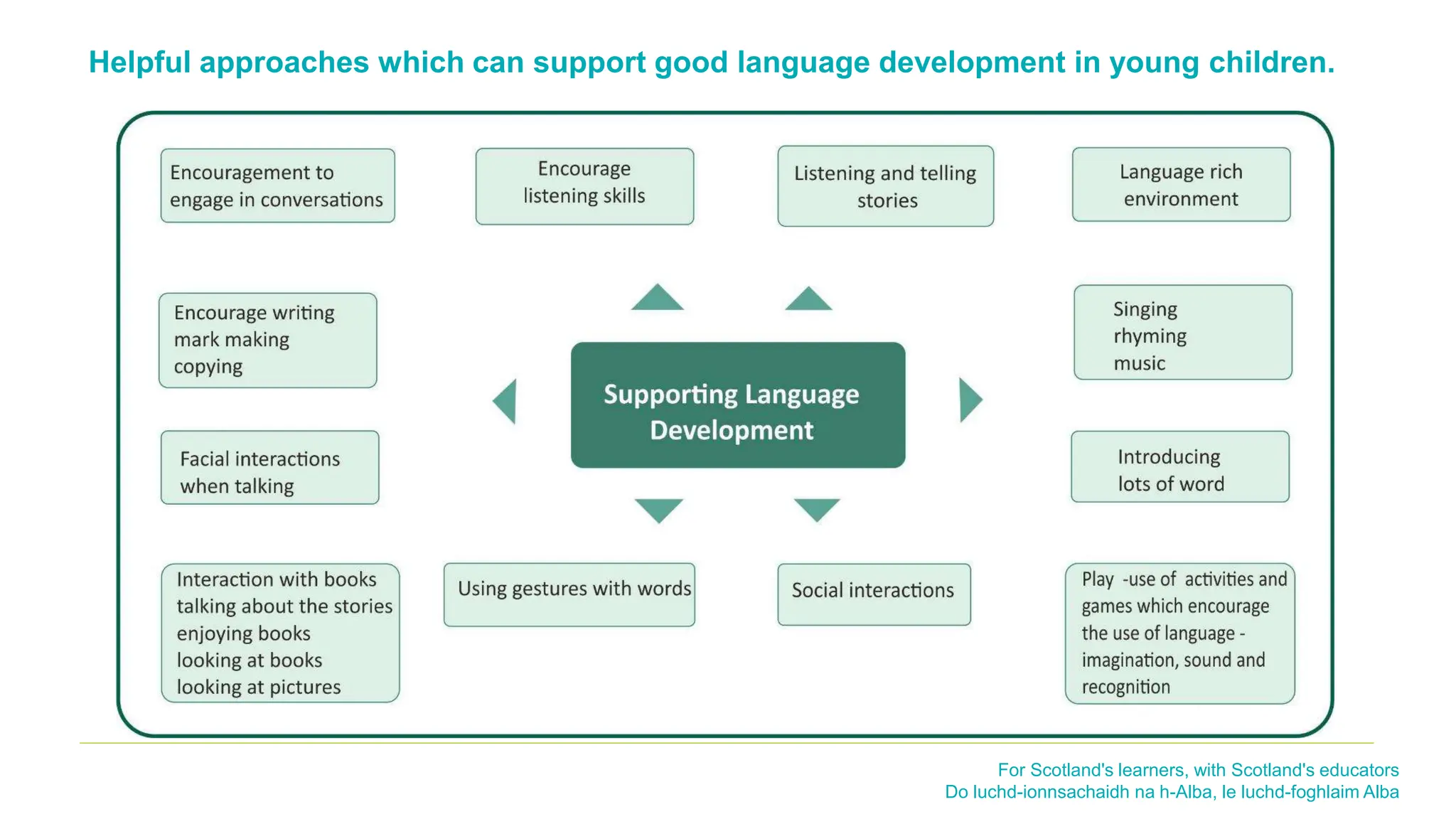 Helpful approaches which can support good language development in young children.

Encouragement to engage in conversations

Encourage listening skills

Listening and telling stories

Language rich environment

Encourage writing
mark making
copying

Supporting Language Development

Singing
rhyming
music

Facial interactions when talking

Introducing lots of word

Interaction with books
talking about the stories
enjoying books
looking at books
looking at pictures

Using gestures with words

Social interactions

Play -use of activities and games which encourage the use of language - imagination, sound and recognition

For Scotland's learners, with Scotland's educators
Do luchd-ionnsachaidh na h-Alba, le luchd-foghlaim Alba